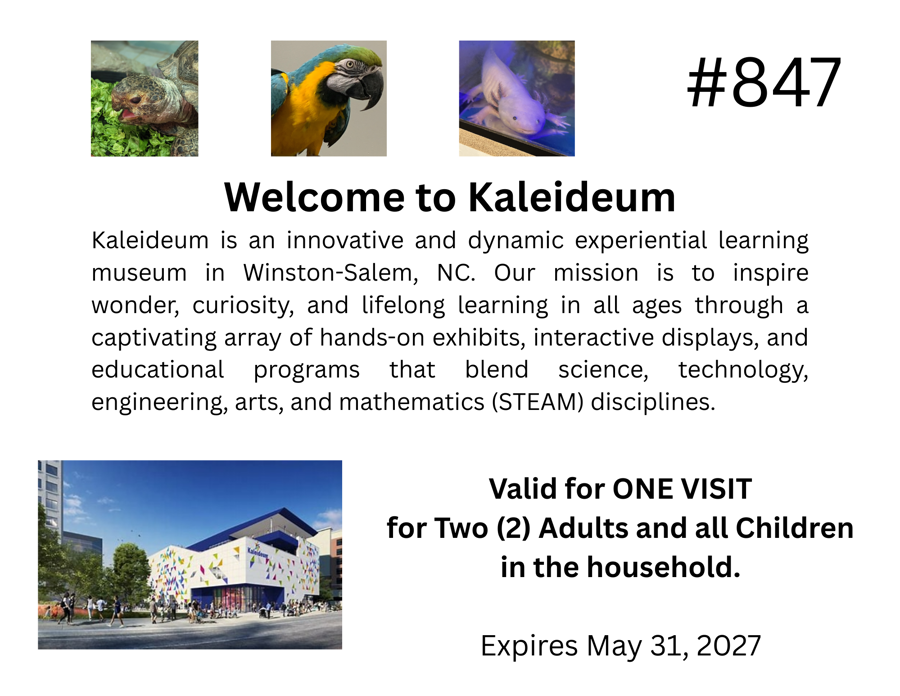 #847

Welcome to Kaleideum

Kaleideum is an innovative and dynamic experiential learning museum in Winston-Salem, NC. Our mission is to inspire wonder, curiosity, and lifelong learning in all ages through a captivating array of hands-on exhibits, interactive displays, and educational programs that blend science, technology, engineering, arts, and mathematics (STEAM) disciplines.

Kaleideum

Valid for ONE VISIT
for Two (2) Adults and all Children
in the household.

Expires May 31, 2027